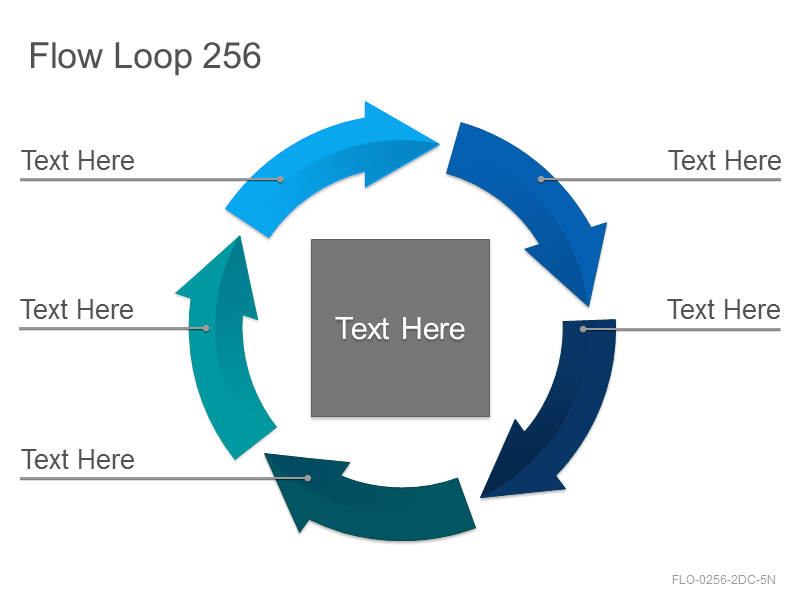 Flow Loop 256

Text Here

Text Here

Text Here

Text Here

Text Here

Text Here

FLO-0256-2DC-5N